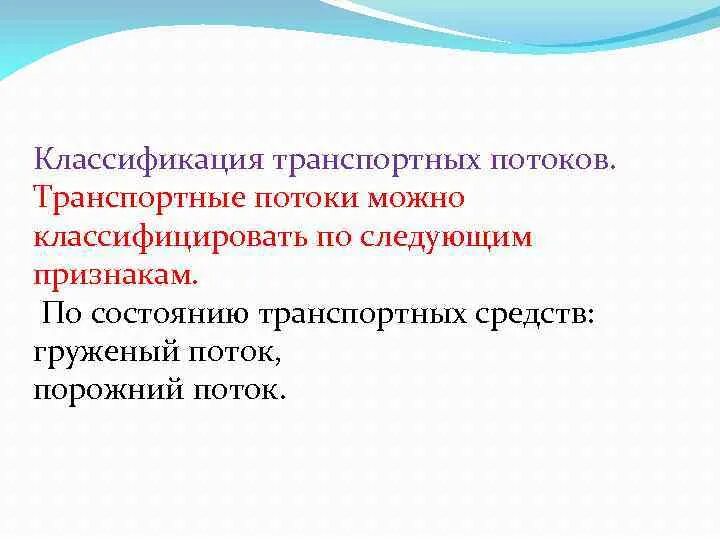 Классификация транспортных потоков.
Транспортные потоки можно классифицировать по следующим признакам.

По состоянию транспортных средств:
груженый поток,
порожний поток.